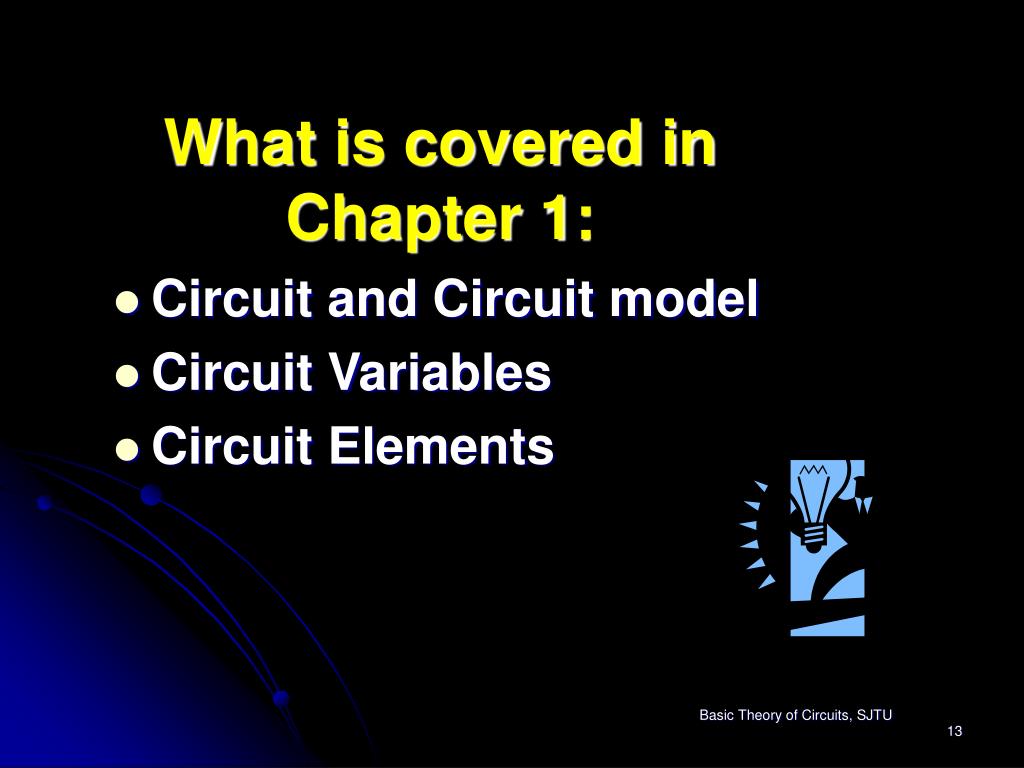 What is covered in Chapter 1:

- Circuit and Circuit model
- Circuit Variables
- Circuit Elements

Basic Theory of Circuits, SJTU

13